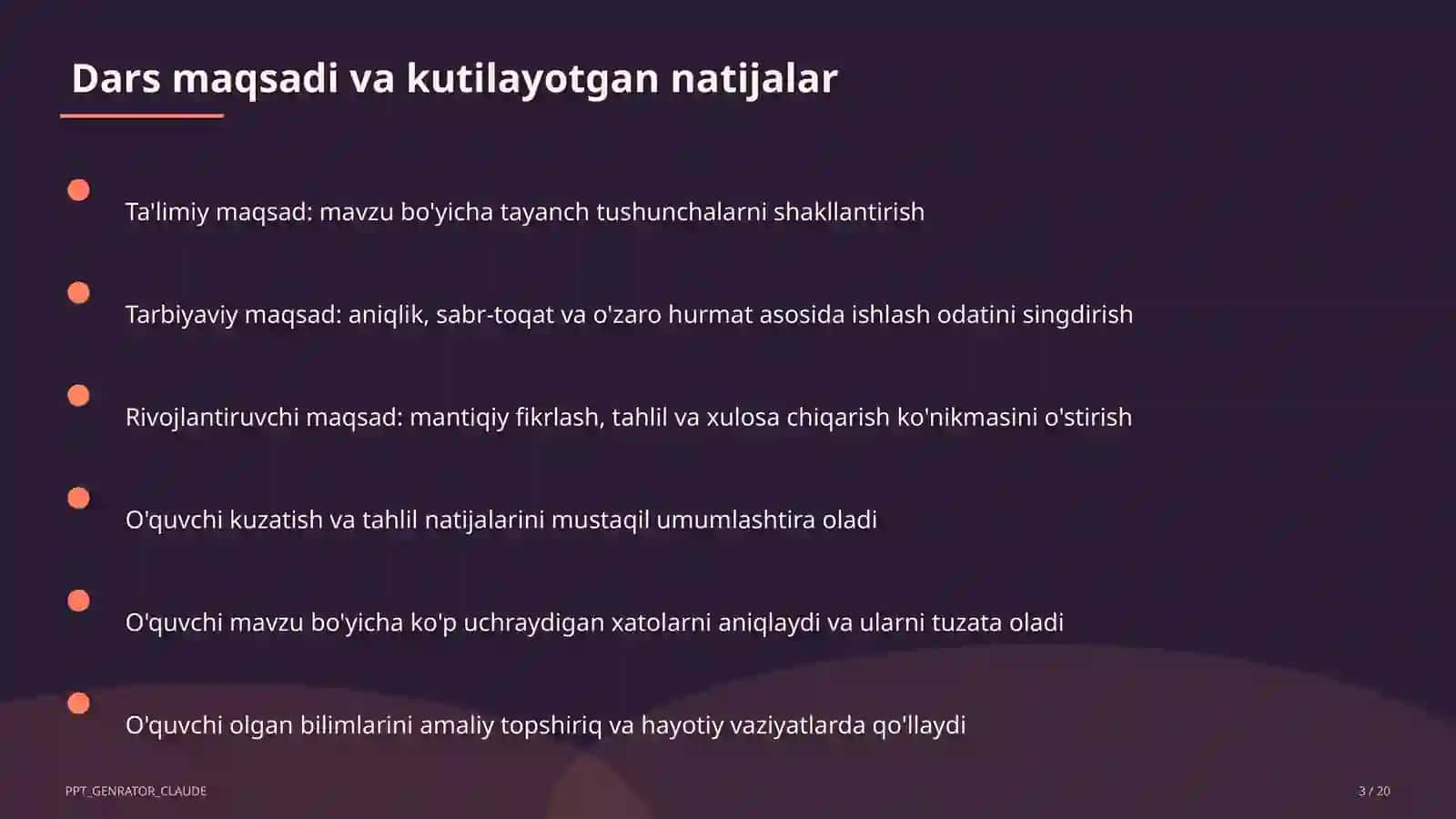 Dars maqsadi va kutilayotgan natijalar

Ta'limiy maqsad: mavzu bo'yicha tayanch tushunchalarni shakllantirish

Tarbiyaviy maqsad: aniqlik, sabr-toqat va o'zaro hurmat asosida ishlash odatini singdirish

Rivojlantiruvchi maqsad: mantiqiy fikrlash, tahlil va xulosa chiqarish ko'nikmasini o'stirish

O'quvchi kuzatish va tahlil natijalarini mustaqil umumlashtira oladi

O'quvchi mavzu bo'yicha ko'p uchraydigan xatolarni aniqlaydi va ularni tuzata oladi

O'quvchi olgan bilimlarini amaliy topshiriq va hayotiy vaziyatlarda qo'llaydi

PPT_GENRATOR_CLAUDE

3 / 20